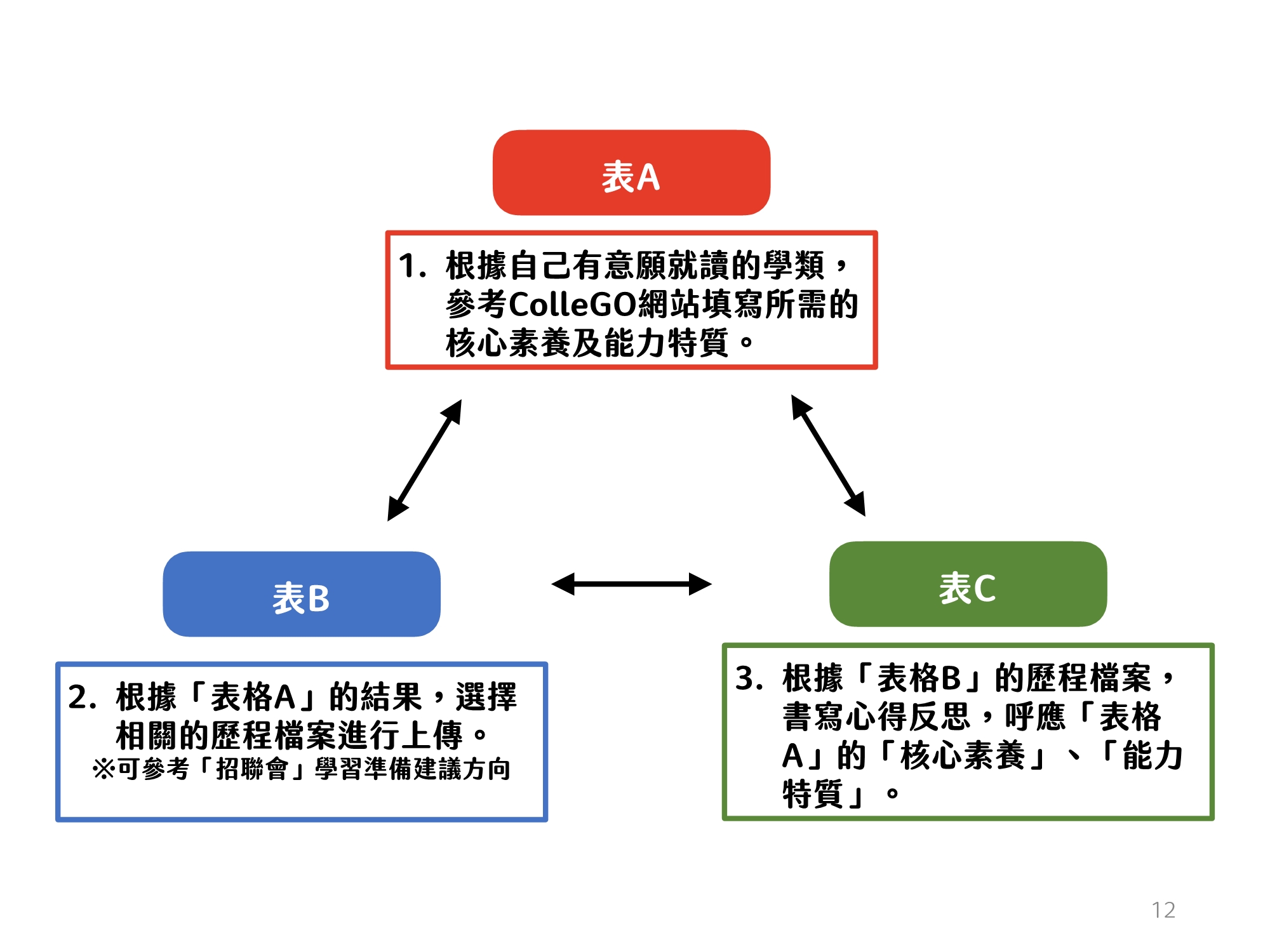 表A

1. 根據自己有意願就讀的學類，參考ColleGO網站填寫所需的核心素養及能力特質。

表B

2. 根據「表格A」的結果，選擇相關的歷程檔案進行上傳。
※可參考「招聯會」學習準備建議方向

表C

3. 根據「表格B」的歷程檔案，書寫心得反思，呼應「表格A」的「核心素養」、「能力特質」。

12